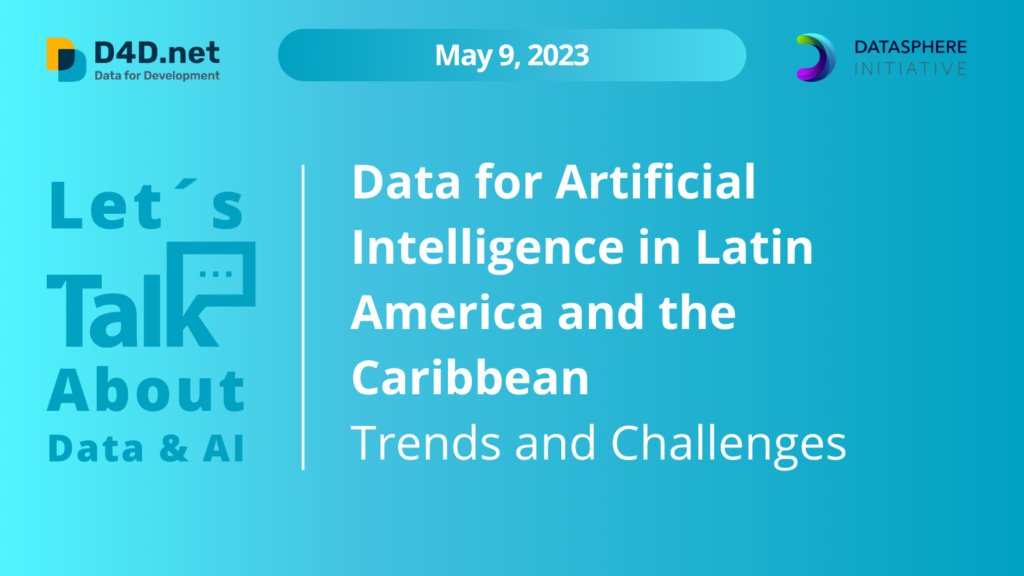 D4D.net
Data for Development

May 9, 2023

DATASPHERE
INITIATIVE

Let´s
Talk
About
Data & AI

Data for Artificial Intelligence in Latin America and the Caribbean
Trends and Challenges